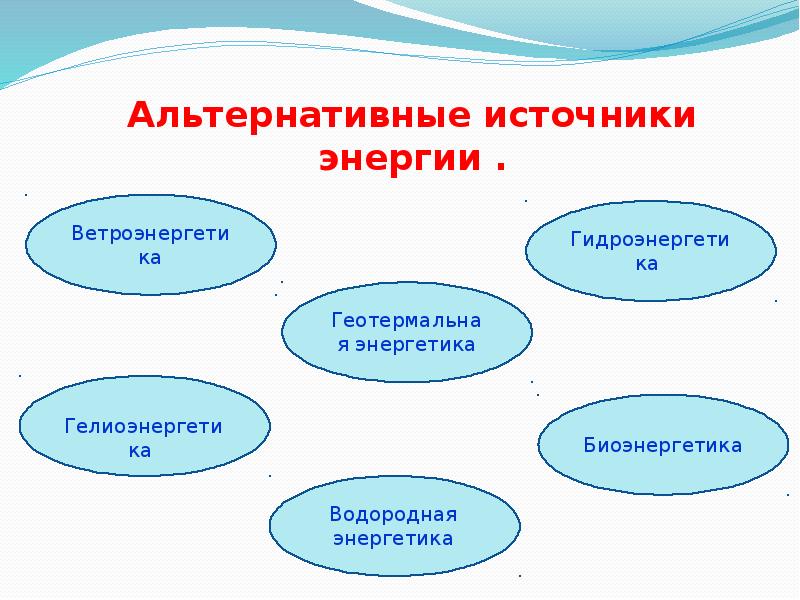 Альтернативные источники энергии .

Ветроэнергети ка

Гидроэнергети ка

Геотермальна я энергетика

Гелиоэнергети ка

Биоэнергетика

Водородная энергетика